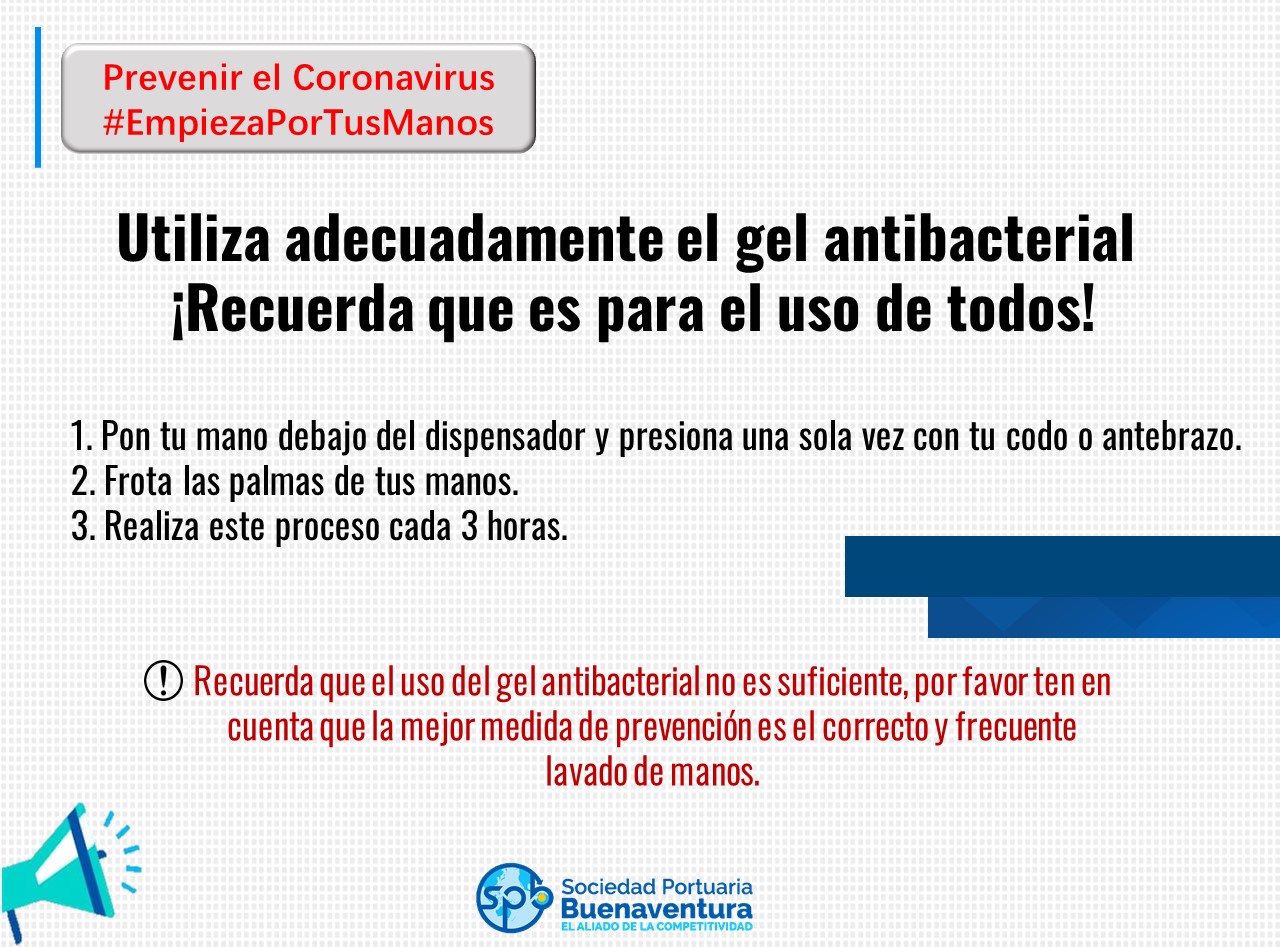 Prevenir el Coronavirus
#EmpiezaPorTusManos

Utiliza adecuadamente el gel antibacterial
¡Recuerda que es para el uso de todos!

1. Pon tu mano debajo del dispensador y presiona una sola vez con tu codo o antebrazo.
2. Frota las palmas de tus manos.
3. Realiza este proceso cada 3 horas.

Recuerda que el uso del gel antibacterial no es suficiente, por favor ten en cuenta que la mejor medida de prevención es el correcto y frecuente lavado de manos.

spb Sociedad Portuaria Buenaventura
EL ALIADO DE LA COMPETITIVIDAD